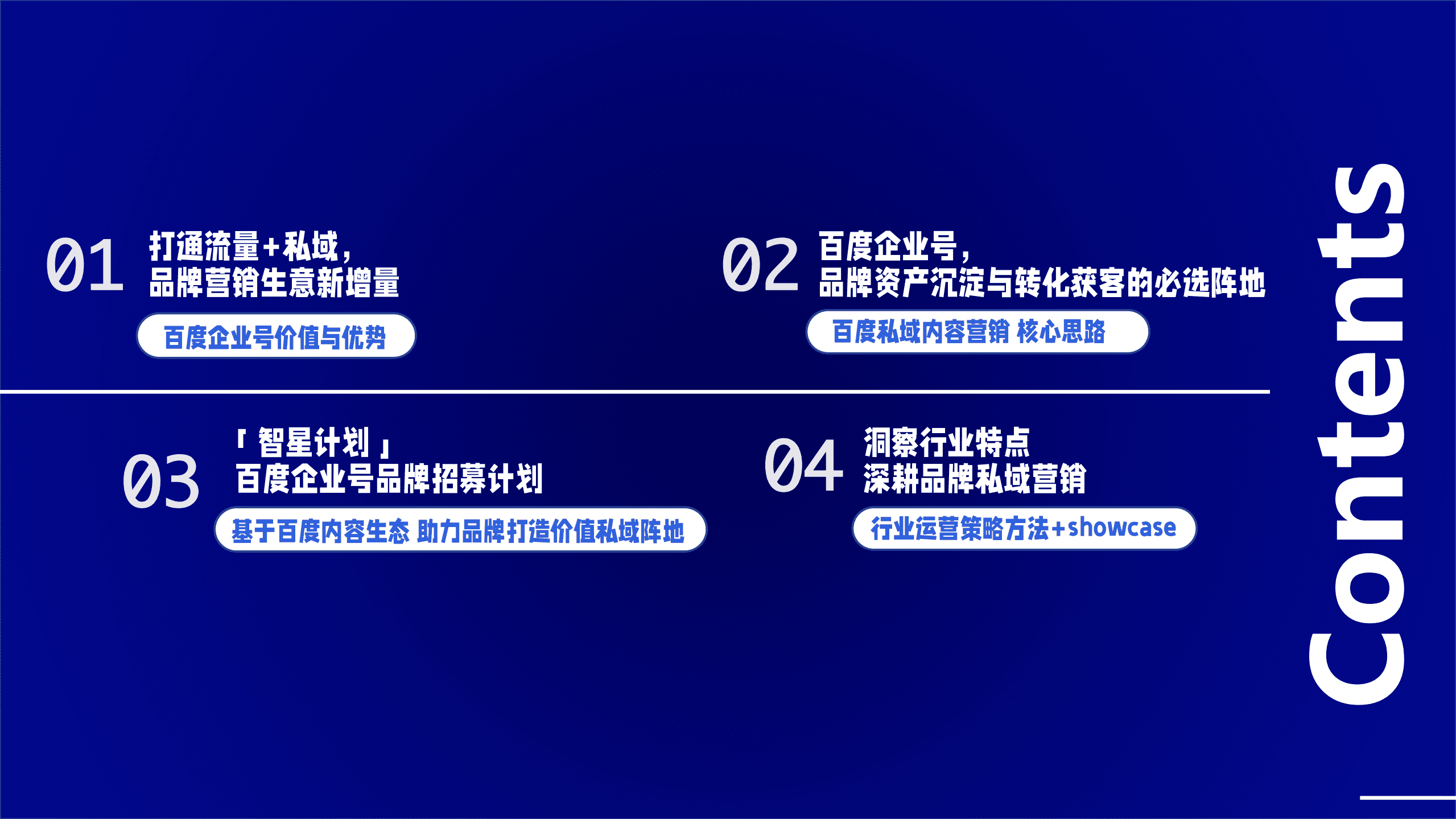 01 打通流量+私域，
品牌营销生意新增量

百度企业号价值与优势

02 百度企业号，
品牌资产沉淀与转化获客的必选阵地

百度私域内容营销 核心思路

03 「智星计划」
百度企业号品牌招募计划

基于百度内容生态 助力品牌打造价值私域阵地

04 洞察行业特点
深耕品牌私域营销

行业运营策略方法+showcase

Contents